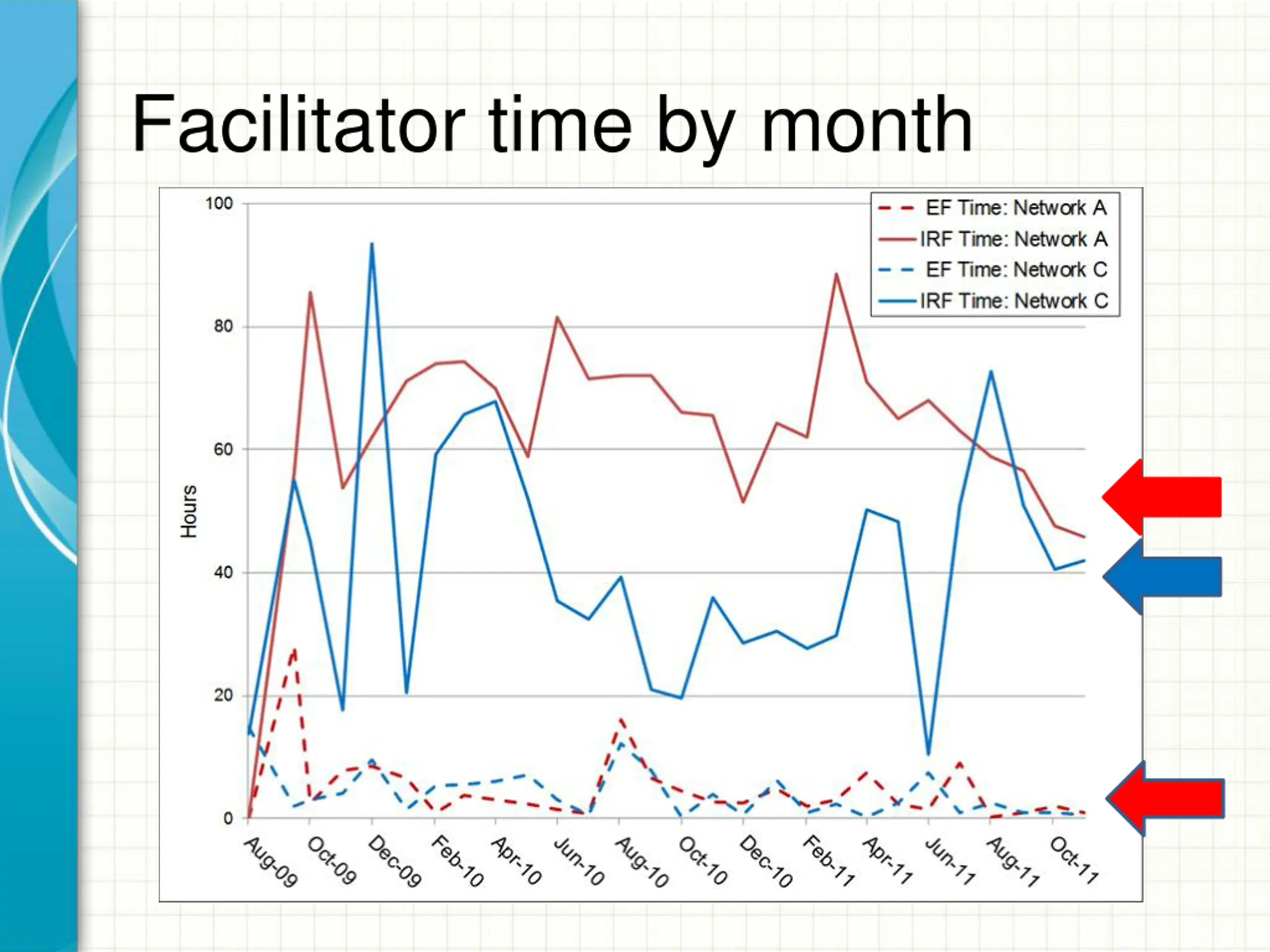 Facilitator time by month

EF Time: Network A
IRF Time: Network A
EF Time: Network C
IRF Time: Network C

Hours

100
80
60
40
20
0

Aug-09
Oct-09
Dec-09
Feb-10
Apr-10
Jun-10
Aug-10
Oct-10
Dec-10
Feb-11
Apr-11
Jun-11
Aug-11
Oct-11